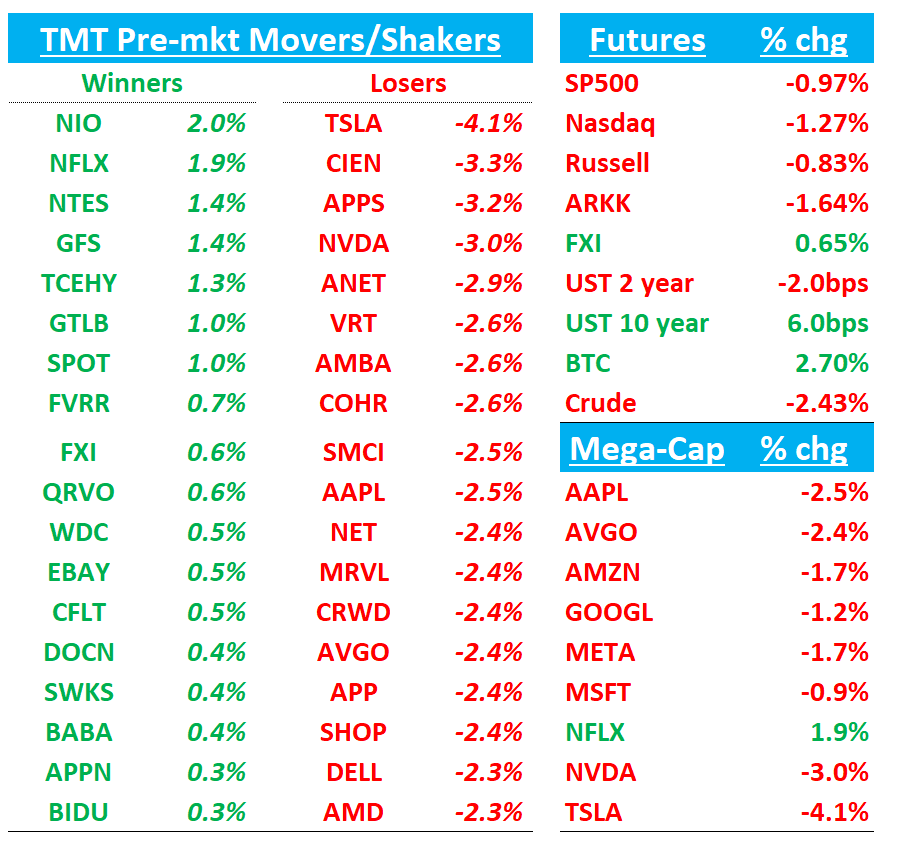 TMT Pre-mkt Movers/Shakers

| Winners | | Losers | |
|---|---|---|---|
| NIO | 2.0% | TSLA | -4.1% |
| NFLX | 1.9% | CIEN | -3.3% |
| NTES | 1.4% | APPS | -3.2% |
| GFS | 1.4% | NVDA | -3.0% |
| TCEHY | 1.3% | ANET | -2.9% |
| GTLB | 1.0% | VRT | -2.6% |
| SPOT | 1.0% | AMBA | -2.6% |
| FVRR | 0.7% | COHR | -2.6% |
| FXI | 0.6% | SMCI | -2.5% |
| QRVO | 0.6% | AAPL | -2.5% |
| WDC | 0.5% | NET | -2.4% |
| EBAY | 0.5% | MRVL | -2.4% |
| CFLT | 0.5% | CRWD | -2.4% |
| DOCN | 0.4% | AVGO | -2.4% |
| SWKS | 0.4% | APP | -2.4% |
| BABA | 0.4% | SHOP | -2.4% |
| APPN | 0.3% | DELL | -2.3% |
| BIDU | 0.3% | AMD | -2.3% |

| Futures | % chg |
|---|---|
| SP500 | -0.97% |
| Nasdaq | -1.27% |
| Russell | -0.83% |
| ARKK | -1.64% |
| FXI | 0.65% |
| UST 2 year | -2.0bps |
| UST 10 year | 6.0bps |
| BTC | 2.70% |
| Crude | -2.43% |

| Mega-Cap | % chg |
|---|---|
| AAPL | -2.5% |
| AVGO | -2.4% |
| AMZN | -1.7% |
| GOOGL | -1.2% |
| META | -1.7% |
| MSFT | -0.9% |
| NFLX | 1.9% |
| NVDA | -3.0% |
| TSLA | -4.1% |